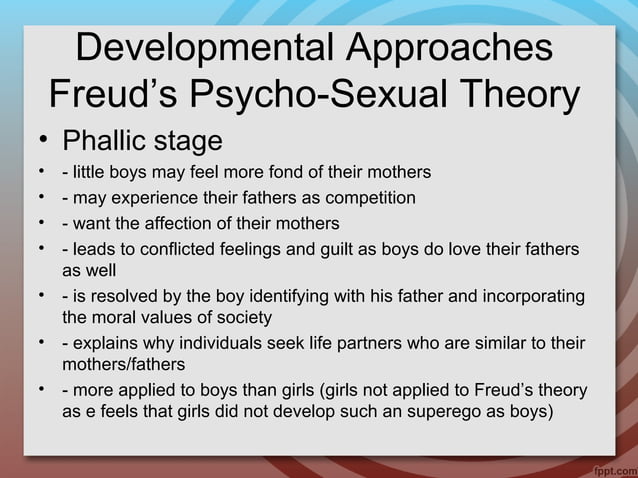 Developmental Approaches
Freud's Psycho-Sexual Theory

• Phallic stage
• - little boys may feel more fond of their mothers
• - may experience their fathers as competition
• - want the affection of their mothers
• - leads to conflicted feelings and guilt as boys do love their fathers as well
• - is resolved by the boy identifying with his father and incorporating the moral values of society
• - explains why individuals seek life partners who are similar to their mothers/fathers
• - more applied to boys than girls (girls not applied to Freud's theory as e feels that girls did not develop such an superego as boys)

fppt.com